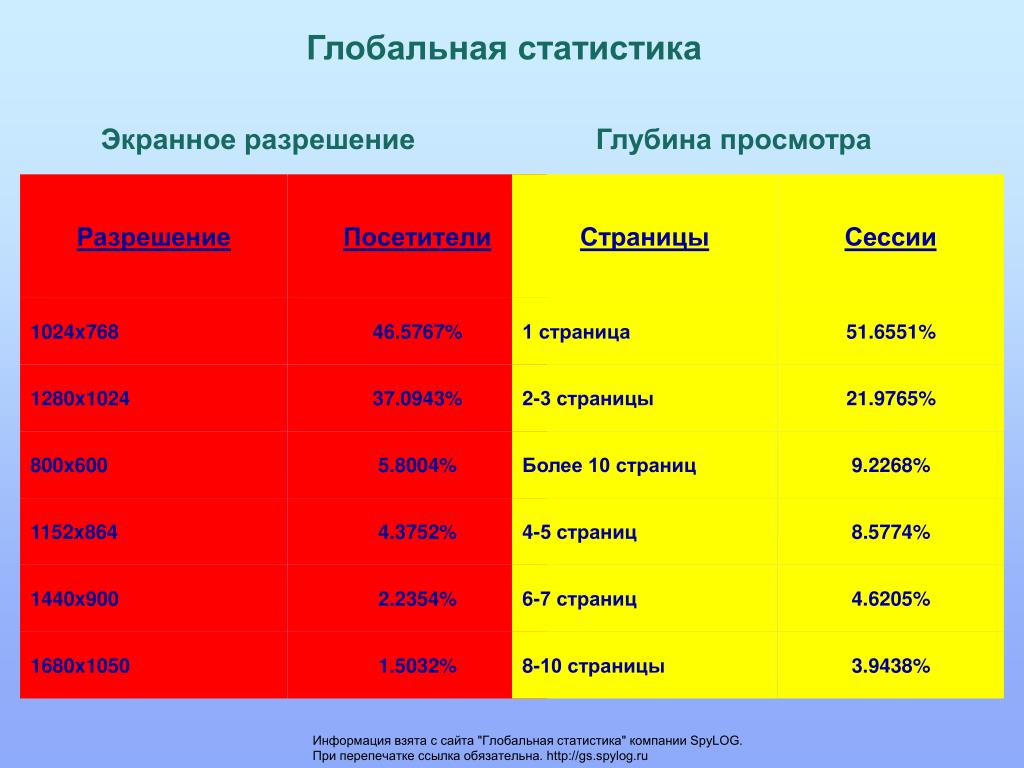 Глобальная статистика

Экранное разрешение

| Разрешение | Посетители |
|---|---|
| 1024x768 | 46.5767% |
| 1280x1024 | 37.0943% |
| 800x600 | 5.8004% |
| 1152x864 | 4.3752% |
| 1440x900 | 2.2354% |
| 1680x1050 | 1.5032% |

Глубина просмотра

| Страницы | Сессии |
|---|---|
| 1 страница | 51.6551% |
| 2-3 страницы | 21.9765% |
| Более 10 страниц | 9.2268% |
| 4-5 страниц | 8.5774% |
| 6-7 страниц | 4.6205% |
| 8-10 страницы | 3.9438% |

Информация взята с сайта "Глобальная статистика" компании SpyLOG.
При перепечатке ссылка обязательна. http://gs.spylog.ru